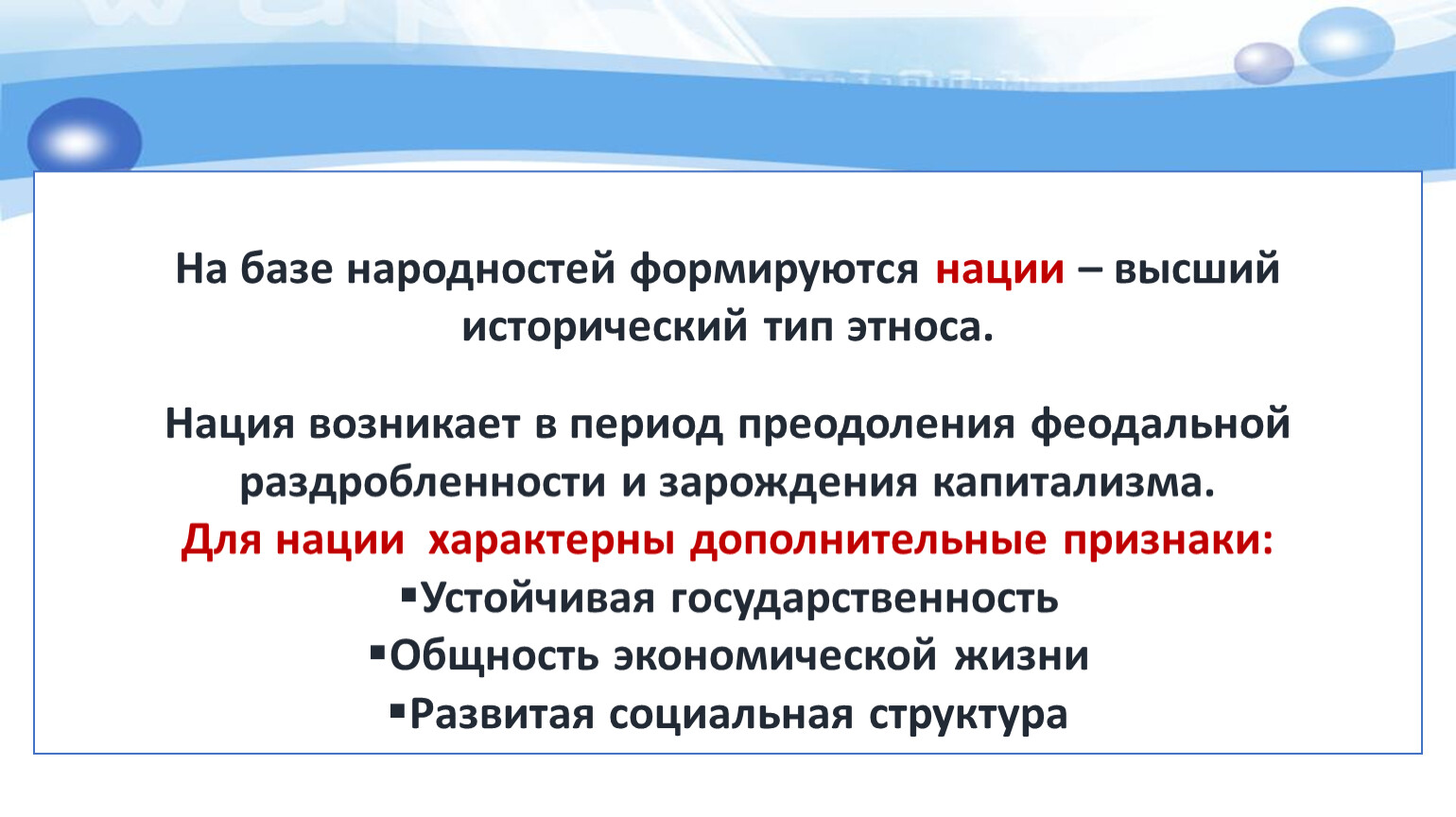 На базе народностей формируются нации – высший исторический тип этноса.

Нация возникает в период преодоления феодальной раздробленности и зарождения капитализма.
Для нации характерны дополнительные признаки:
▪Устойчивая государственность
▪Общность экономической жизни
▪Развитая социальная структура